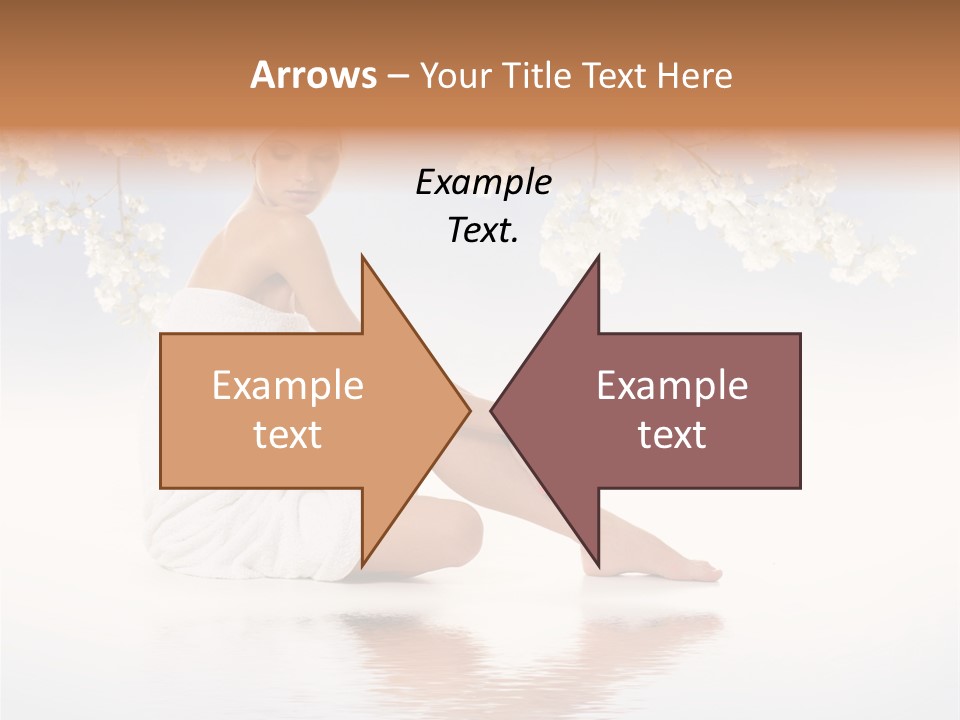 Arrows – Your Title Text Here

Example Text.

Example text

Example text